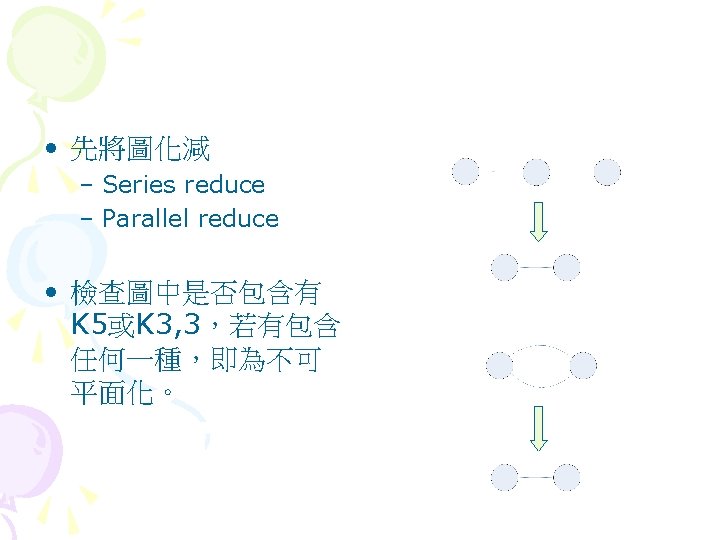 • 先將圖化減
  – Series reduce
  – Parallel reduce

• 檢查圖中是否包含有K5或K3,3，若有包含任何一種，即為不可平面化。